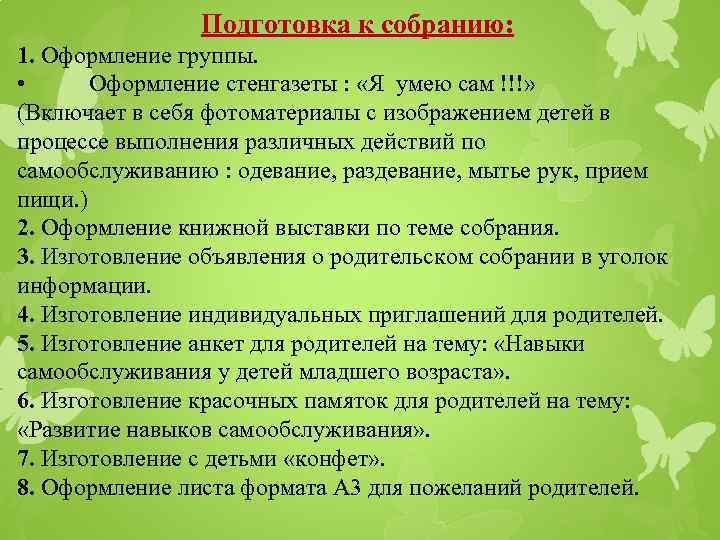 Подготовка к собранию:

1. Оформление группы.

• Оформление стенгазеты : «Я умею сам !!!» (Включает в себя фотоматериалы с изображением детей в процессе выполнения различных действий по самообслуживанию : одевание, раздевание, мытье рук, прием пищи.)

2. Оформление книжной выставки по теме собрания.

3. Изготовление объявления о родительском собрании в уголок информации.

4. Изготовление индивидуальных приглашений для родителей.

5. Изготовление анкет для родителей на тему: «Навыки самообслуживания у детей младшего возраста».

6. Изготовление красочных памяток для родителей на тему: «Развитие навыков самообслуживания».

7. Изготовление с детьми «конфет».

8. Оформление листа формата А3 для пожеланий родителей.